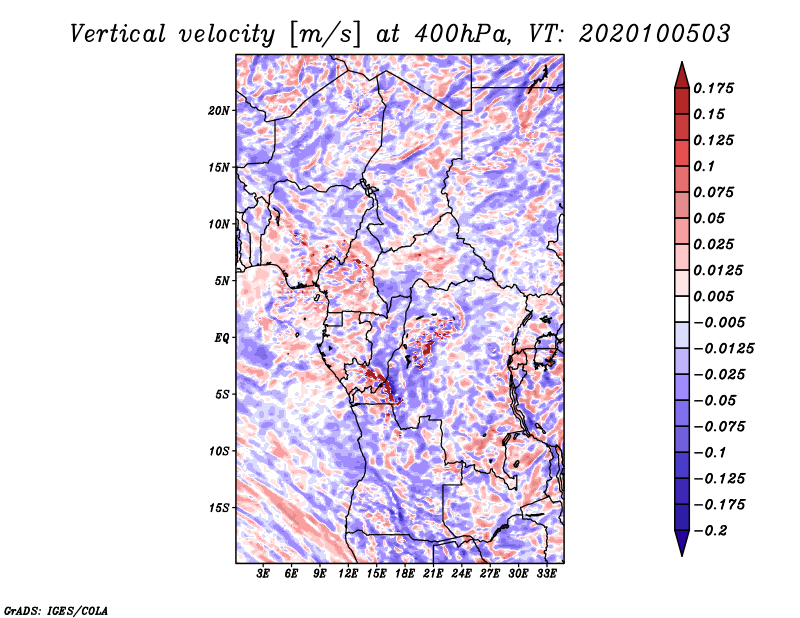 Vertical velocity [m/s] at 400hPa, VT: 2020100503

20N
15N
10N
5N
EQ
5S
10S
15S

3E 6E 9E 12E 15E 18E 21E 24E 27E 30E 33E

0.175
0.15
0.125
0.1
0.075
0.05
0.025
0.0125
0.005
−0.005
−0.0125
−0.025
−0.05
−0.075
−0.1
−0.125
−0.175
−0.2

GrADS: IGES/COLA